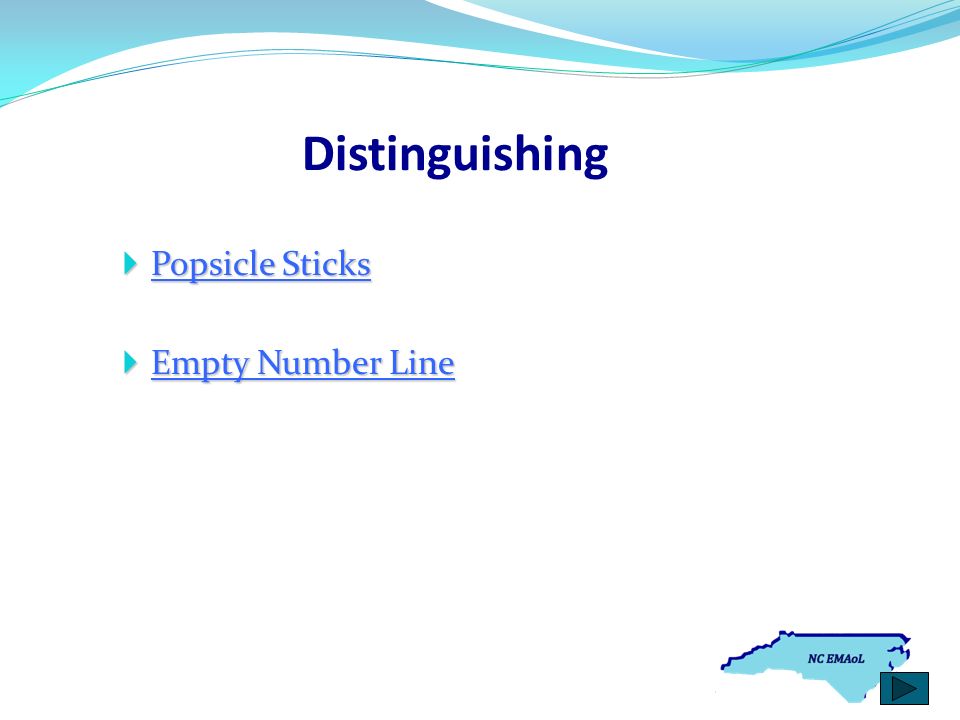 Distinguishing

Popsicle Sticks

Empty Number Line

NC EMAoL